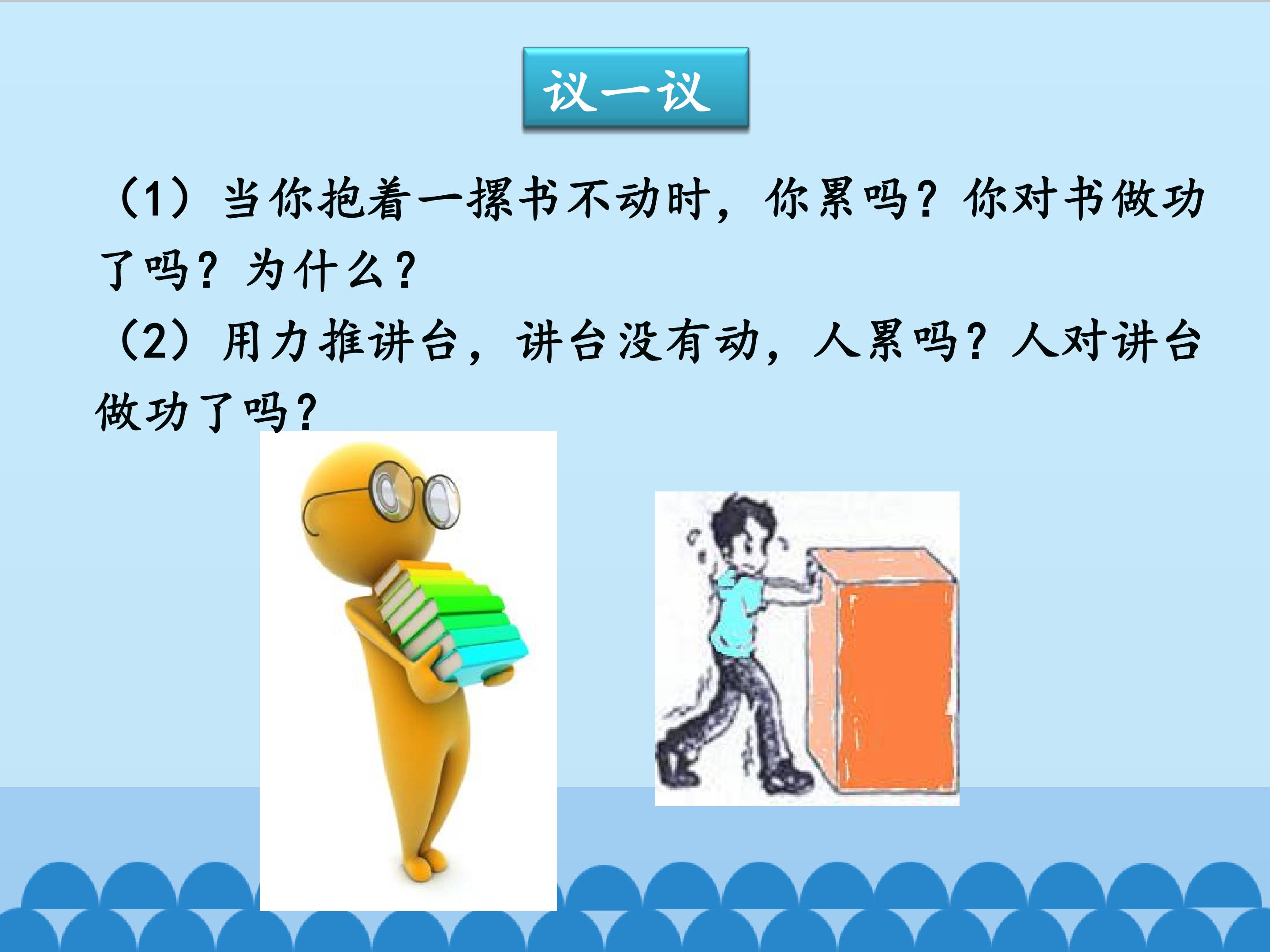 议一议

（1）当你抱着一摞书不动时，你累吗？你对书做功了吗？为什么？

（2）用力推讲台，讲台没有动，人累吗？人对讲台做功了吗？